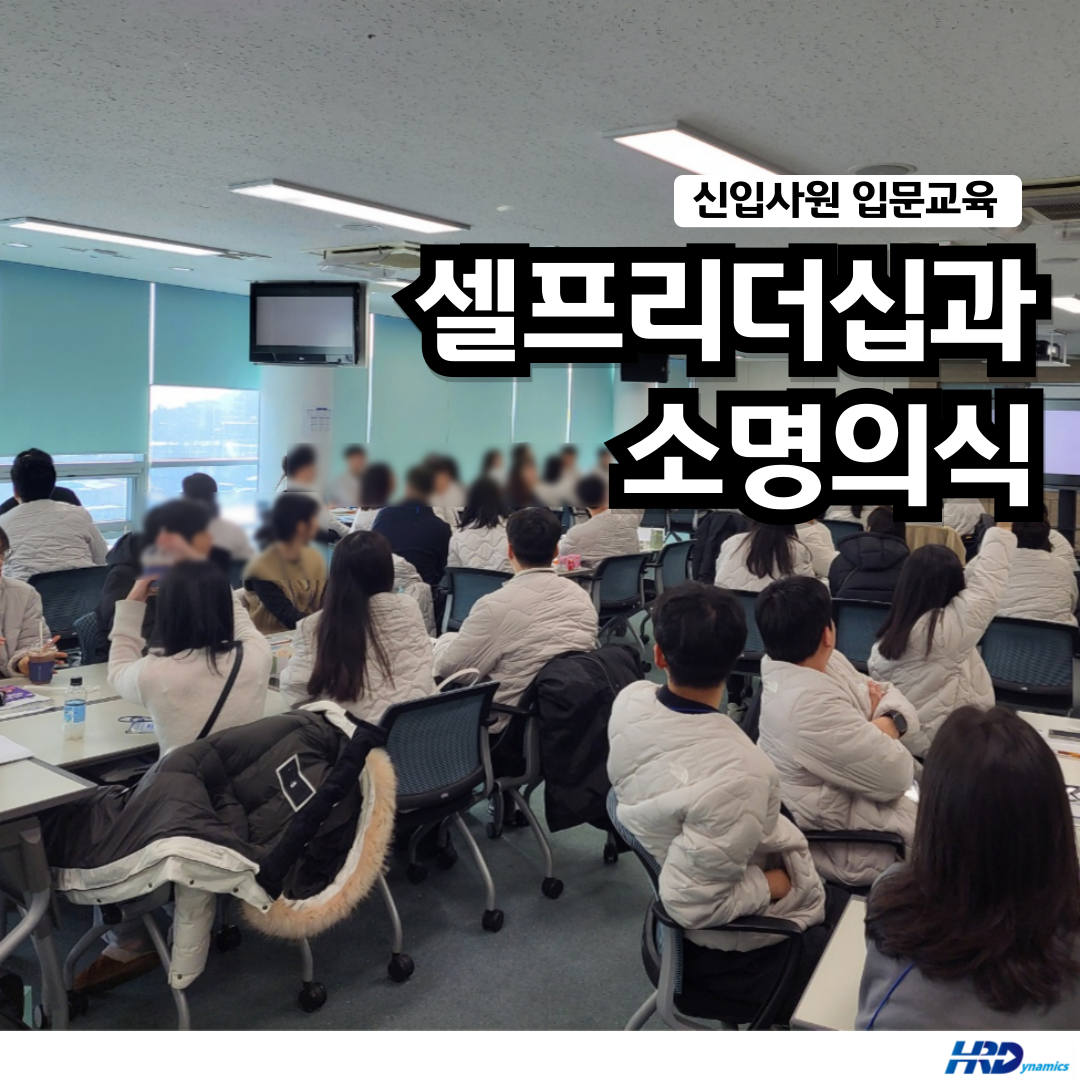 신입사원 입문교육

셀프리더십과
소명의식

HRDynamics